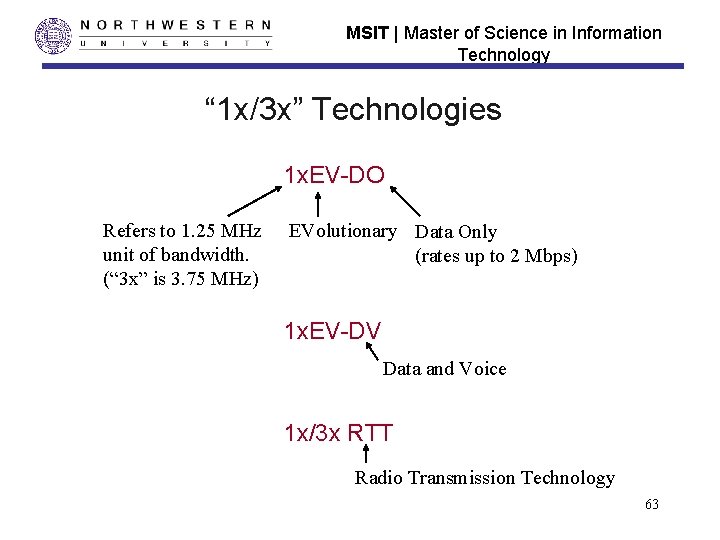 NORTHWESTERN
UNIVERSITY

MSIT | Master of Science in Information Technology

"1x/3x" Technologies

1xEV-DO

Refers to 1.25 MHz unit of bandwidth. ("3x" is 3.75 MHz)

EVolutionary

Data Only (rates up to 2 Mbps)

1xEV-DV

Data and Voice

1x/3x RTT

Radio Transmission Technology

63